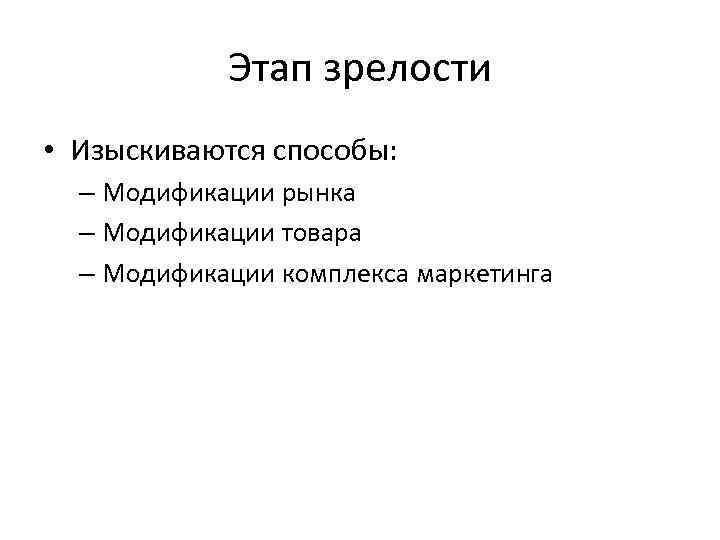 Этап зрелости

• Изыскиваются способы:
– Модификации рынка
– Модификации товара
– Модификации комплекса маркетинга